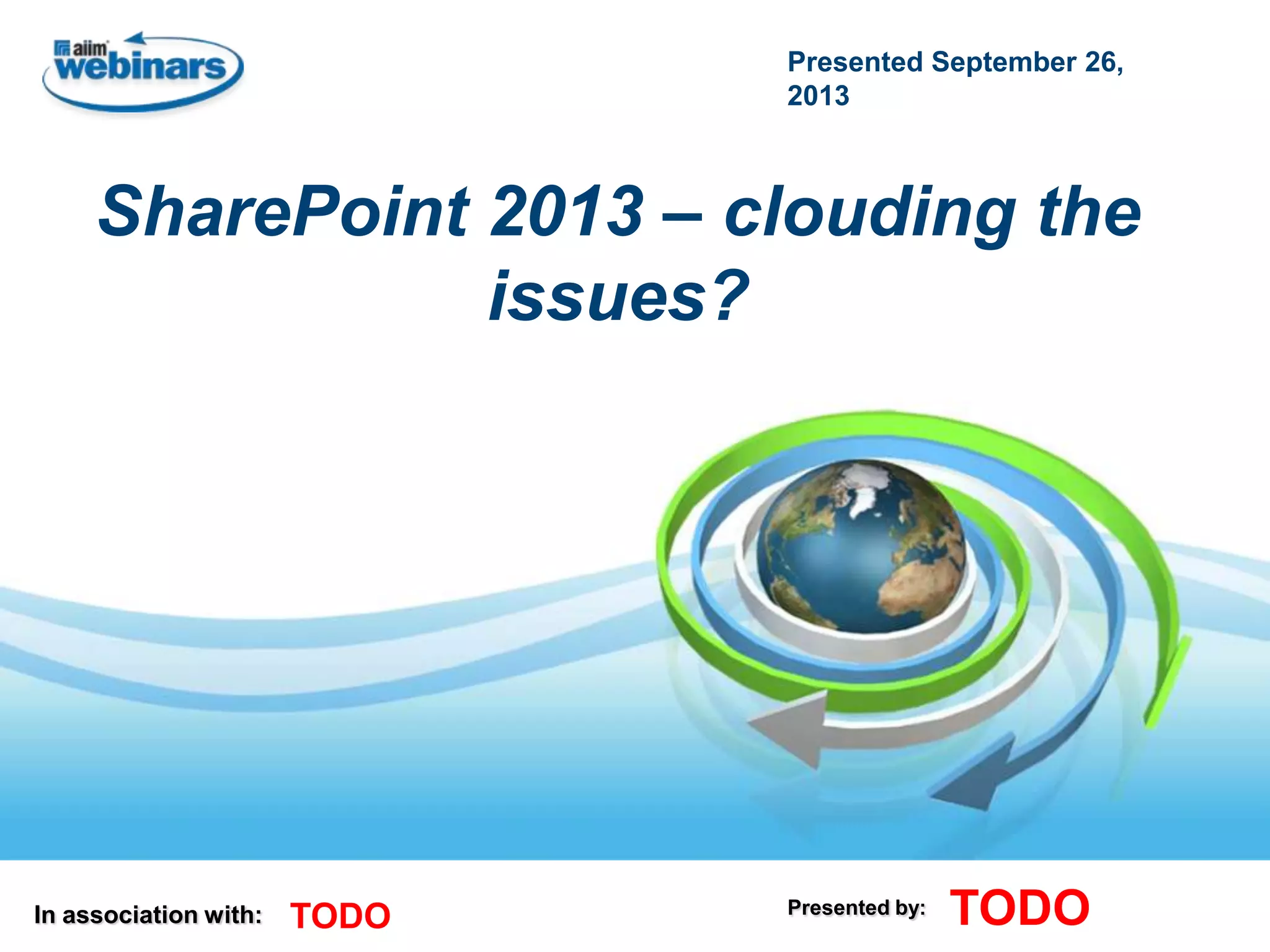 aiim webinars

Presented September 26, 2013

SharePoint 2013 – clouding the issues?

In association with: TODO

Presented by: TODO